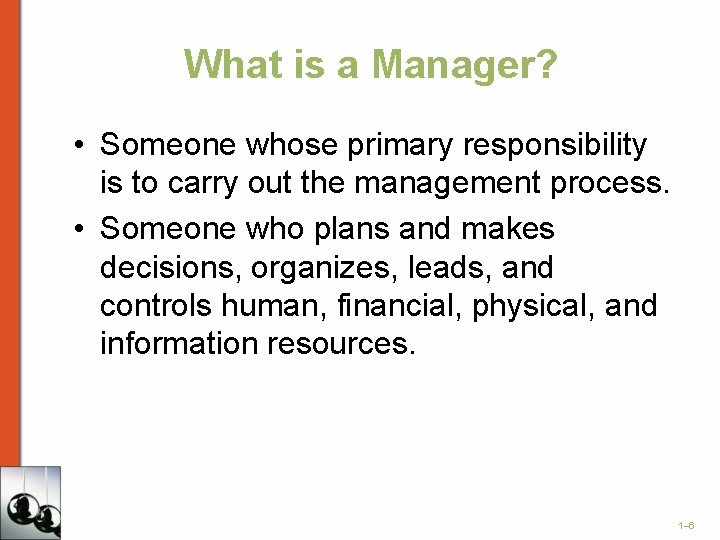 What is a Manager?

• Someone whose primary responsibility is to carry out the management process.

• Someone who plans and makes decisions, organizes, leads, and controls human, financial, physical, and information resources.

1–6